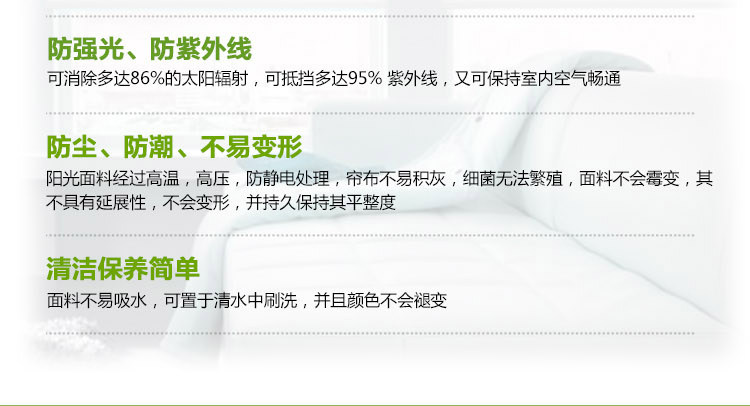 防强光、防紫外线

可消除多达86%的太阳辐射，可抵挡多达95%紫外线，又可保持室内空气畅通

防尘、防潮、不易变形

阳光面料经过高温，高压，防静电处理，帘布不易积灰，细菌无法繁殖，面料不会霉变，其不具有延展性，不会变形，并持久保持其平整度

清洁保养简单

面料不易吸水，可置于清水中刷洗，并且颜色不会褪变